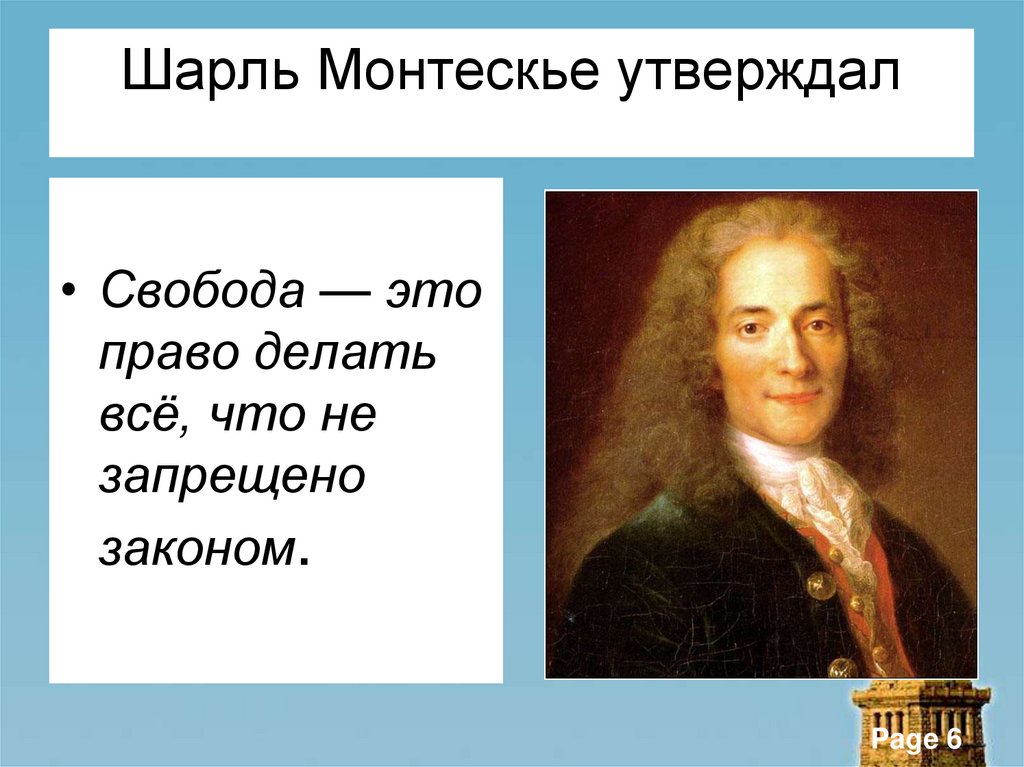 Шарль Монтескье утверждал

• Свобода — это право делать всё, что не запрещено законом.

Page 6